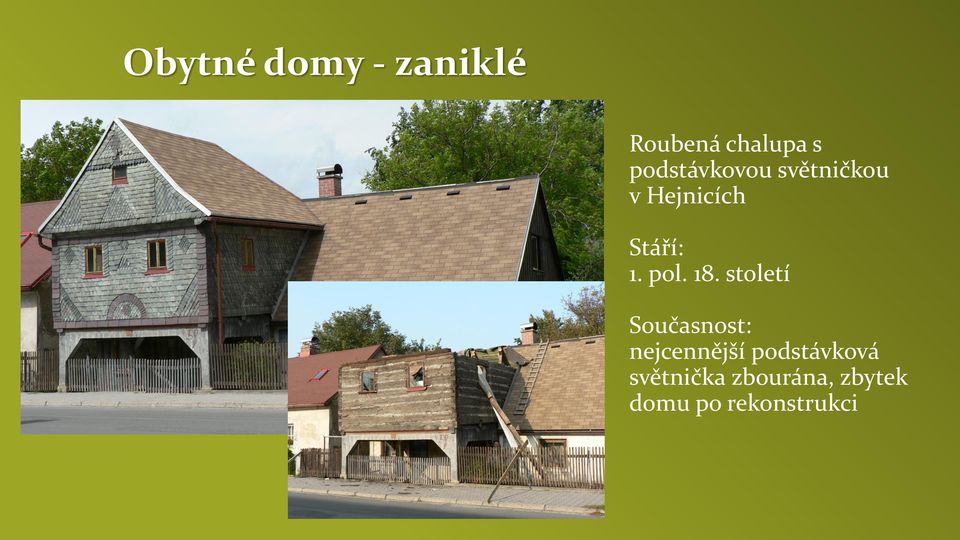 Obytné domy - zaniklé

Roubená chalupa s podstávkovou světničkou v Hejnicích

Stáří:
1. pol. 18. století

Současnost:
nejcennější podstávková světnička zbourána, zbytek domu po rekonstrukci